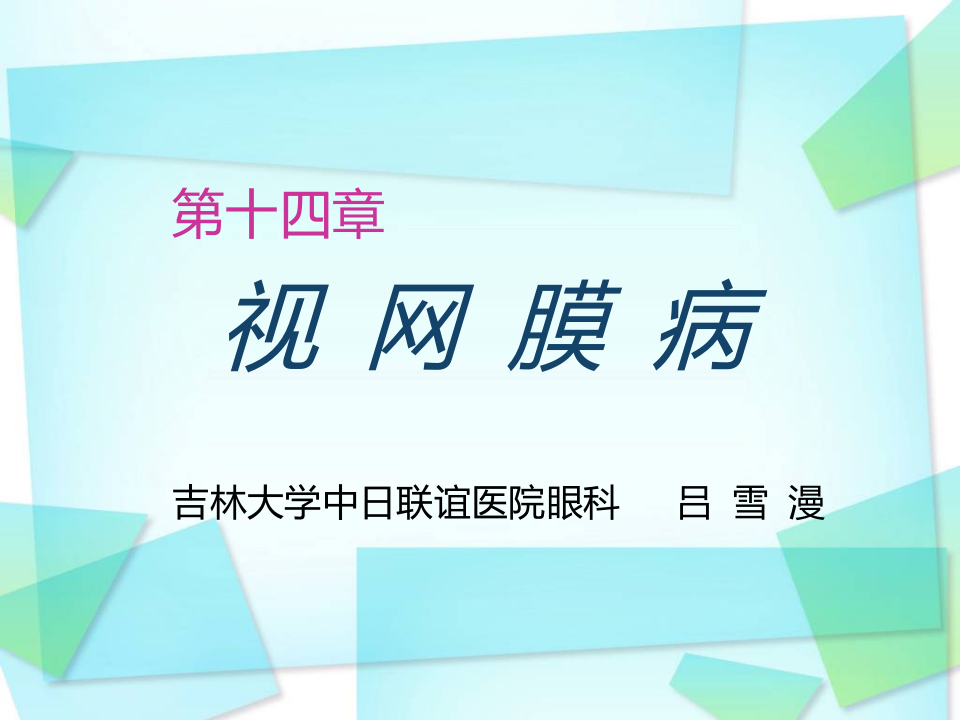 第十四章

视 网 膜 病

吉林大学中日联谊医院眼科 吕 雪 漫